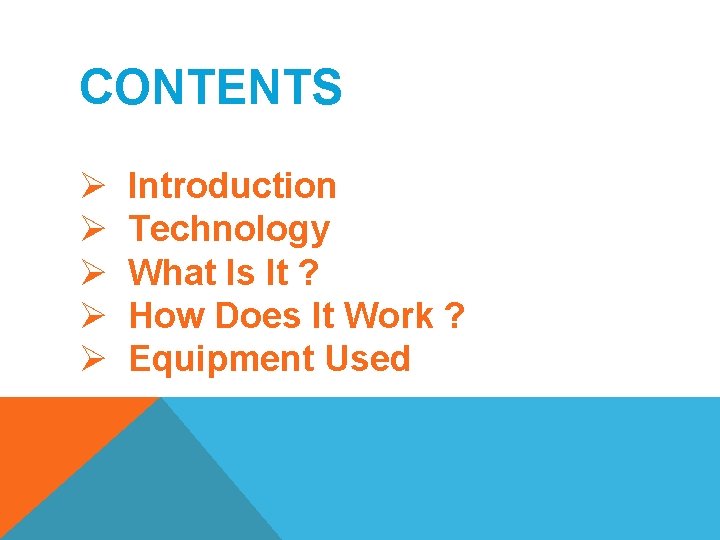 CONTENTS

➢ Introduction
➢ Technology
➢ What Is It ?
➢ How Does It Work ?
➢ Equipment Used